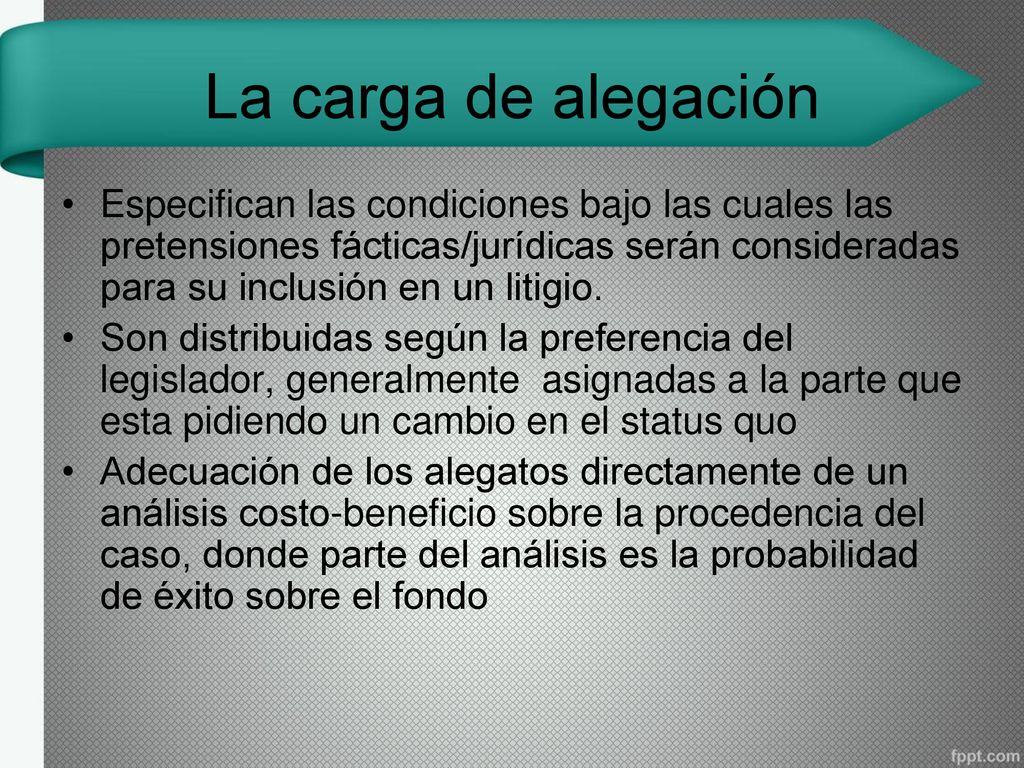 La carga de alegación

• Especifican las condiciones bajo las cuales las pretensiones fácticas/jurídicas serán consideradas para su inclusión en un litigio.
• Son distribuidas según la preferencia del legislador, generalmente asignadas a la parte que esta pidiendo un cambio en el status quo
• Adecuación de los alegatos directamente de un análisis costo-beneficio sobre la procedencia del caso, donde parte del análisis es la probabilidad de éxito sobre el fondo

fppt.com